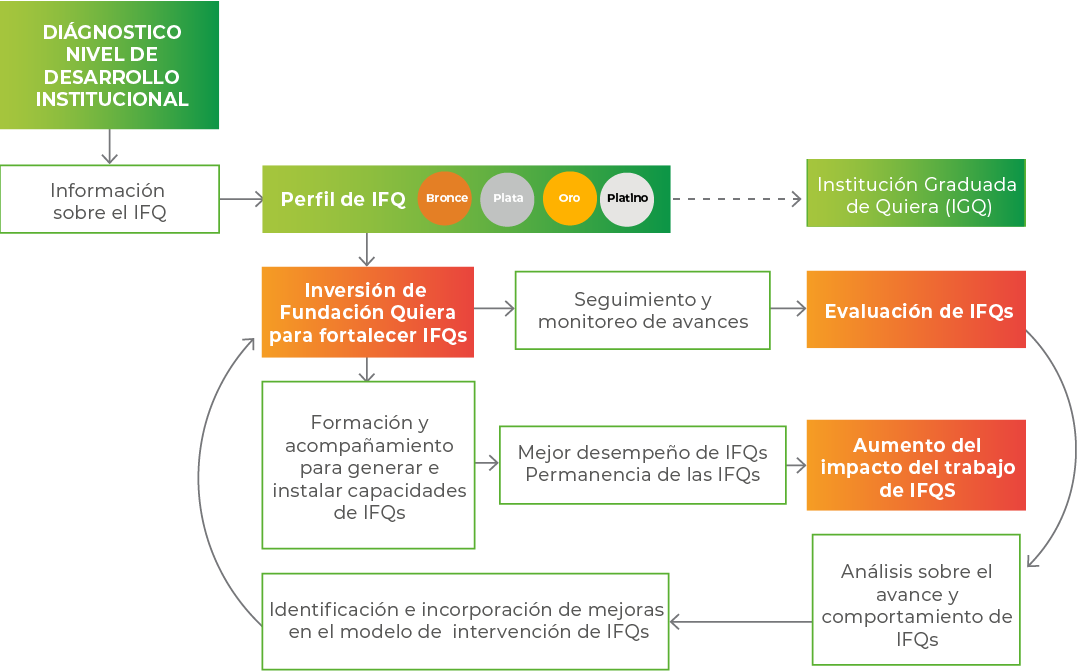 DIÁGNOSTICO NIVEL DE DESARROLLO INSTITUCIONAL

Información sobre el IFQ

Perfil de IFQ

Bronce

Plata

Oro

Platino

Institución Graduada de Quiera (IGQ)

Inversión de Fundación Quiera para fortalecer IFQs

Seguimiento y monitoreo de avances

Evaluación de IFQs

Formación y acompañamiento para generar e instalar capacidades de IFQs

Mejor desempeño de IFQs
Permanencia de las IFQs

Aumento del impacto del trabajo de IFQS

Análisis sobre el avance y comportamiento de IFQs

Identificación e incorporación de mejoras en el modelo de intervención de IFQs